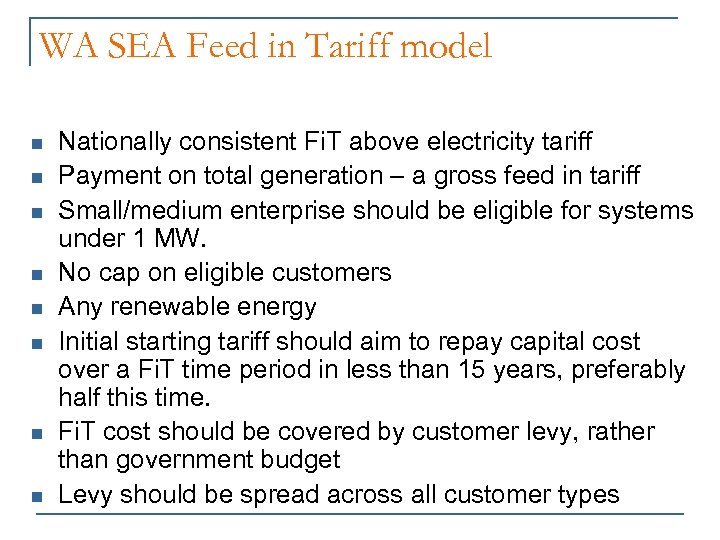 WA SEA Feed in Tariff model

- Nationally consistent FiT above electricity tariff
- Payment on total generation – a gross feed in tariff
- Small/medium enterprise should be eligible for systems under 1 MW.
- No cap on eligible customers
- Any renewable energy
- Initial starting tariff should aim to repay capital cost over a FiT time period in less than 15 years, preferably half this time.
- FiT cost should be covered by customer levy, rather than government budget
- Levy should be spread across all customer types